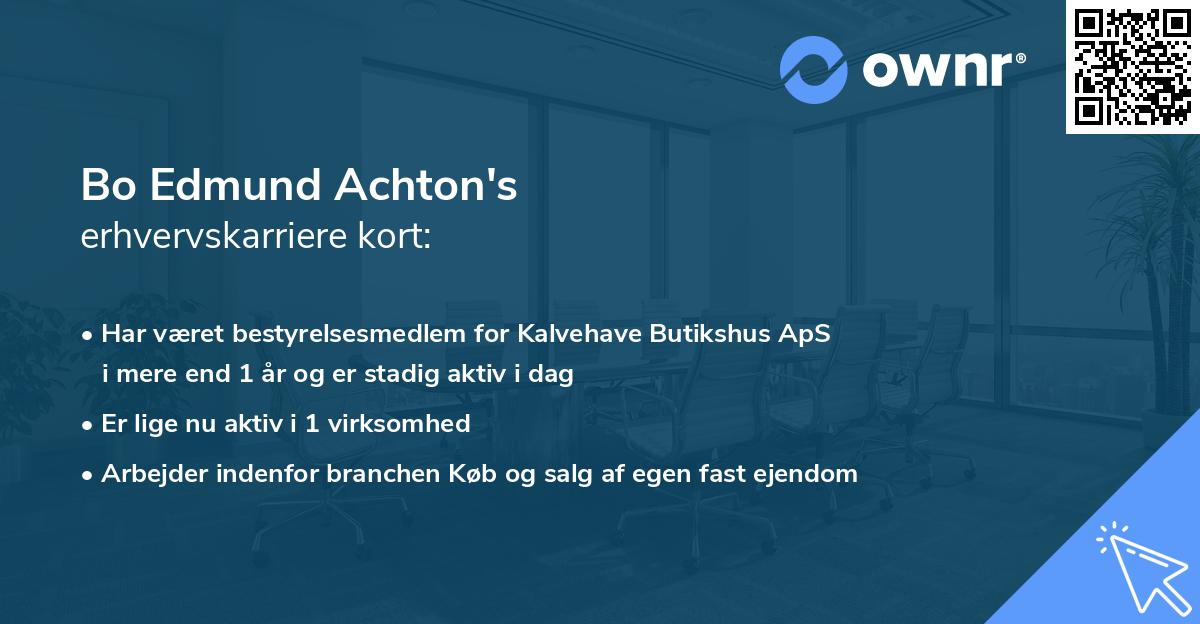 ownr®

Bo Edmund Achton's
erhvervskarriere kort:

• Har været bestyrelsesmedlem for Kalvehave Butikshus ApS i mere end 1 år og er stadig aktiv i dag
• Er lige nu aktiv i 1 virksomhed
• Arbejder indenfor branchen Køb og salg af egen fast ejendom